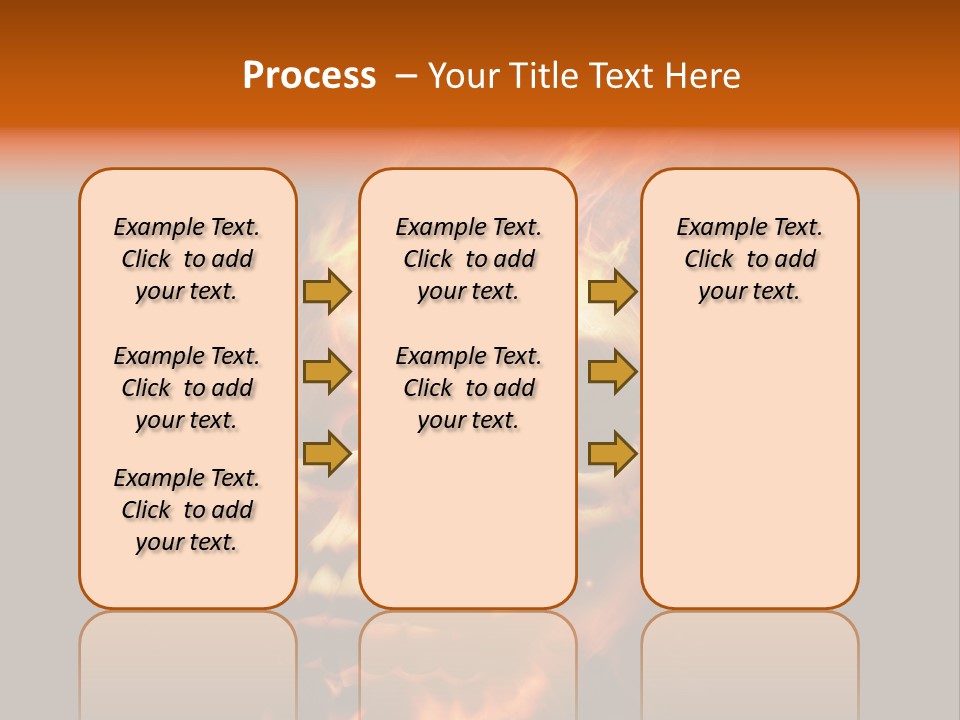 Process – Your Title Text Here

Example Text. Click to add your text.

Example Text. Click to add your text.

Example Text. Click to add your text.

Example Text. Click to add your text.

Example Text. Click to add your text.

Example Text. Click to add your text.